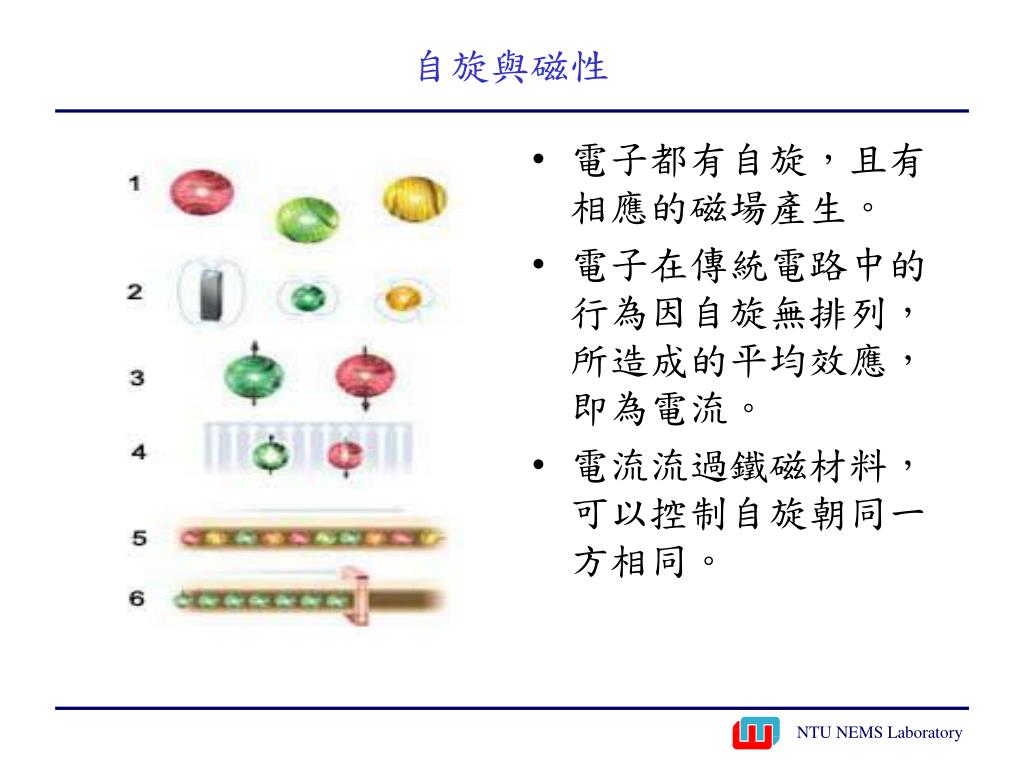 自旋與磁性

1
2
3
4
5
6

• 電子都有自旋，且有相應的磁場產生。
• 電子在傳統電路中的行為因自旋無排列，所造成的平均效應，即為電流。
• 電流流過鐵磁材料，可以控制自旋朝同一方相同。

NTU NEMS Laboratory